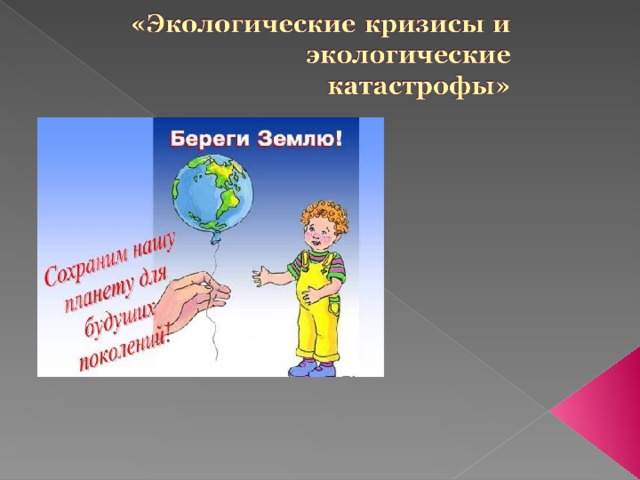 «Экологические кризисы и экологические катастрофы»

Береги Землю!

Сохраним нашу планету для будущих поколений!